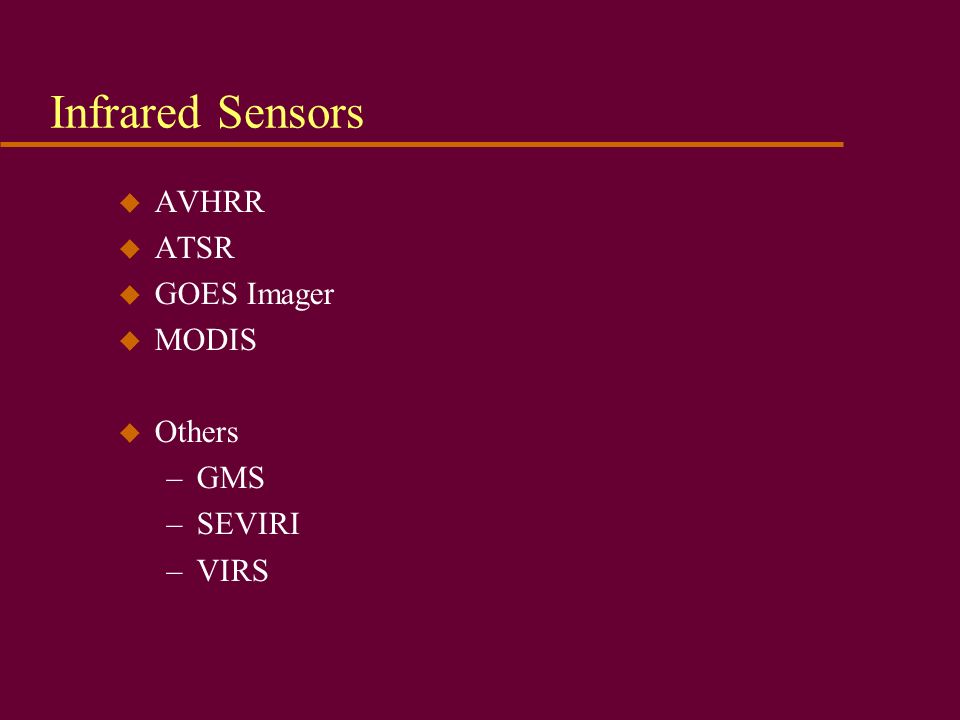 Infrared Sensors

◆ AVHRR
◆ ATSR
◆ GOES Imager
◆ MODIS

◆ Others
– GMS
– SEVIRI
– VIRS